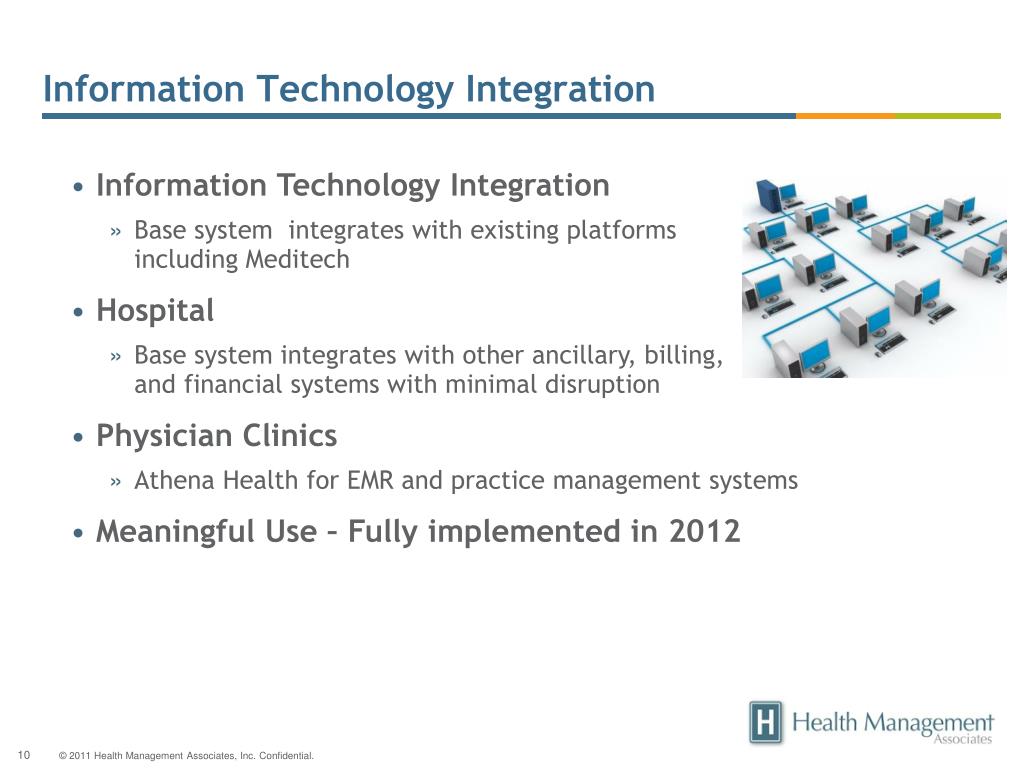 Information Technology Integration

• Information Technology Integration

» Base system integrates with existing platforms including Meditech

• Hospital

» Base system integrates with other ancillary, billing, and financial systems with minimal disruption

• Physician Clinics

» Athena Health for EMR and practice management systems

• Meaningful Use – Fully implemented in 2012

H Health Management Associates

10 © 2011 Health Management Associates, Inc. Confidential.